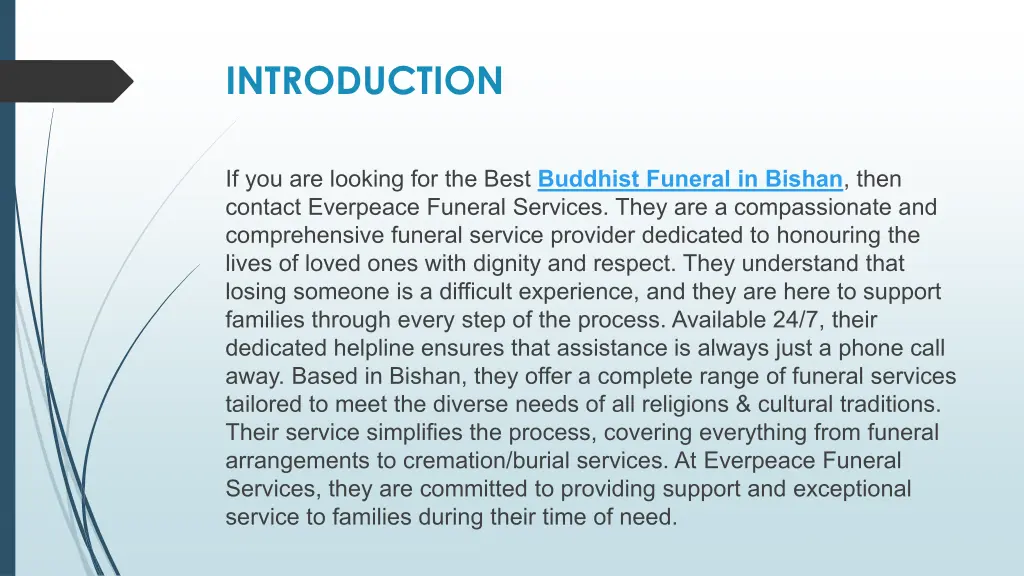 INTRODUCTION

If you are looking for the Best Buddhist Funeral in Bishan, then contact Everpeace Funeral Services. They are a compassionate and comprehensive funeral service provider dedicated to honouring the lives of loved ones with dignity and respect. They understand that losing someone is a difficult experience, and they are here to support families through every step of the process. Available 24/7, their dedicated helpline ensures that assistance is always just a phone call away. Based in Bishan, they offer a complete range of funeral services tailored to meet the diverse needs of all religions & cultural traditions. Their service simplifies the process, covering everything from funeral arrangements to cremation/burial services. At Everpeace Funeral Services, they are committed to providing support and exceptional service to families during their time of need.